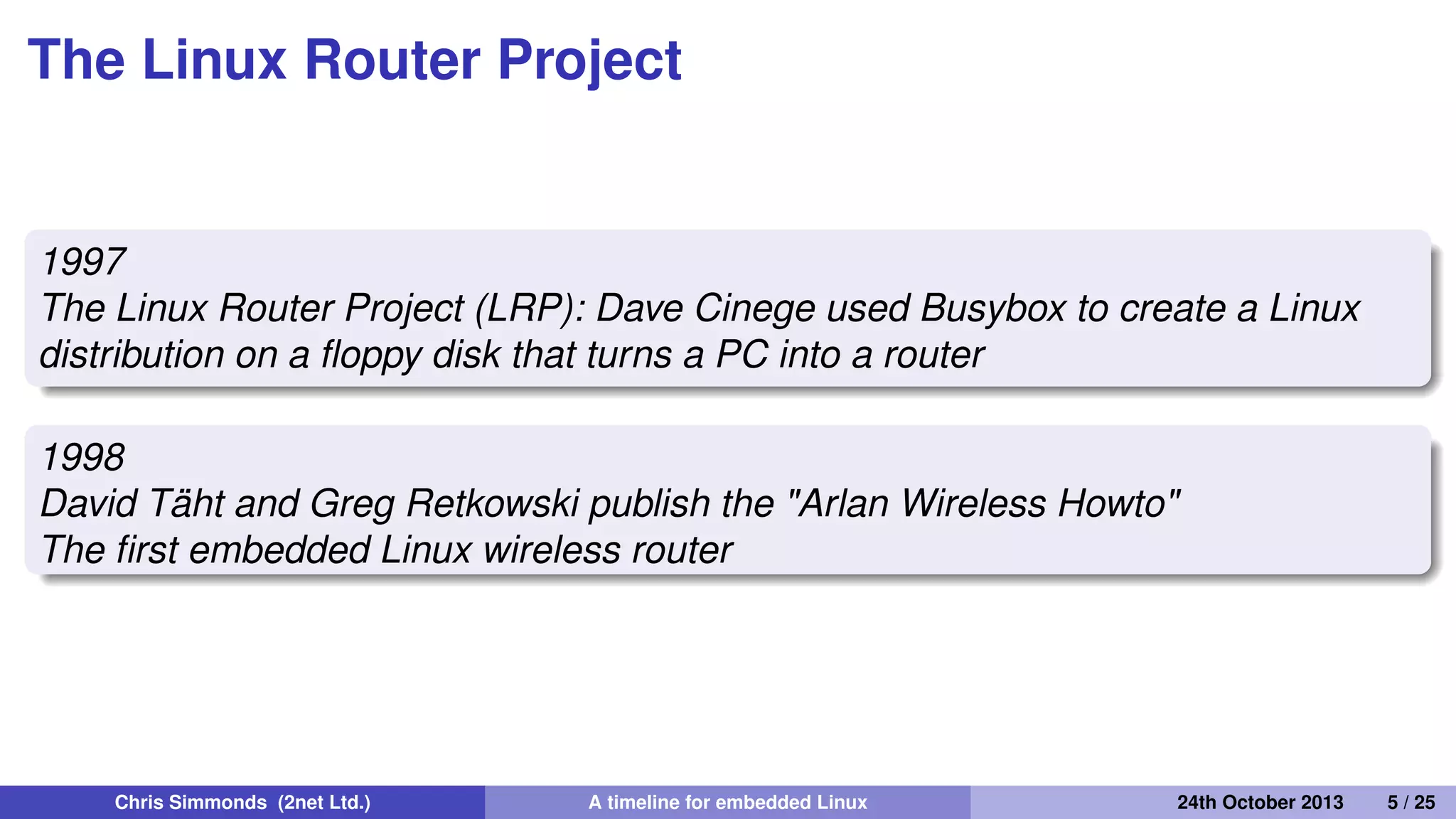 The Linux Router Project

1997
The Linux Router Project (LRP): Dave Cinege used Busybox to create a Linux distribution on a floppy disk that turns a PC into a router

1998
David Täht and Greg Retkowski publish the "Arlan Wireless Howto"
The first embedded Linux wireless router

Chris Simmonds (2net Ltd.) A timeline for embedded Linux 24th October 2013 5 / 25